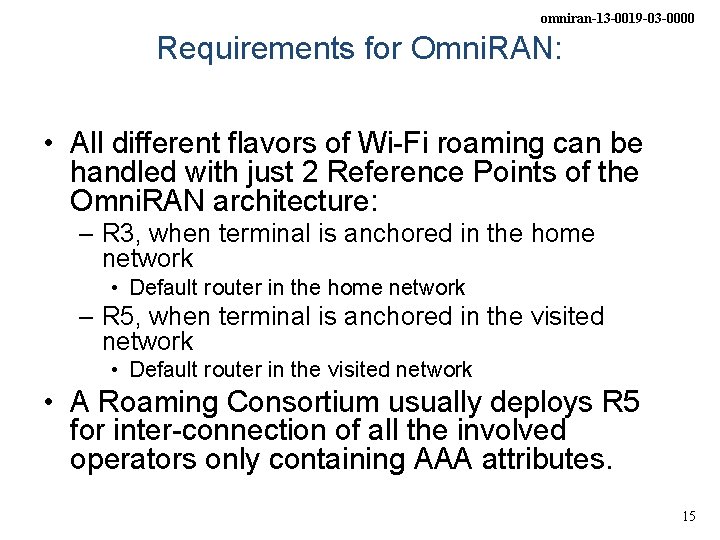 omniran-13-0019-03-0000

Requirements for OmniRAN:

• All different flavors of Wi-Fi roaming can be handled with just 2 Reference Points of the OmniRAN architecture:
– R3, when terminal is anchored in the home network
• Default router in the home network
– R5, when terminal is anchored in the visited network
• Default router in the visited network
• A Roaming Consortium usually deploys R5 for inter-connection of all the involved operators only containing AAA attributes.

15